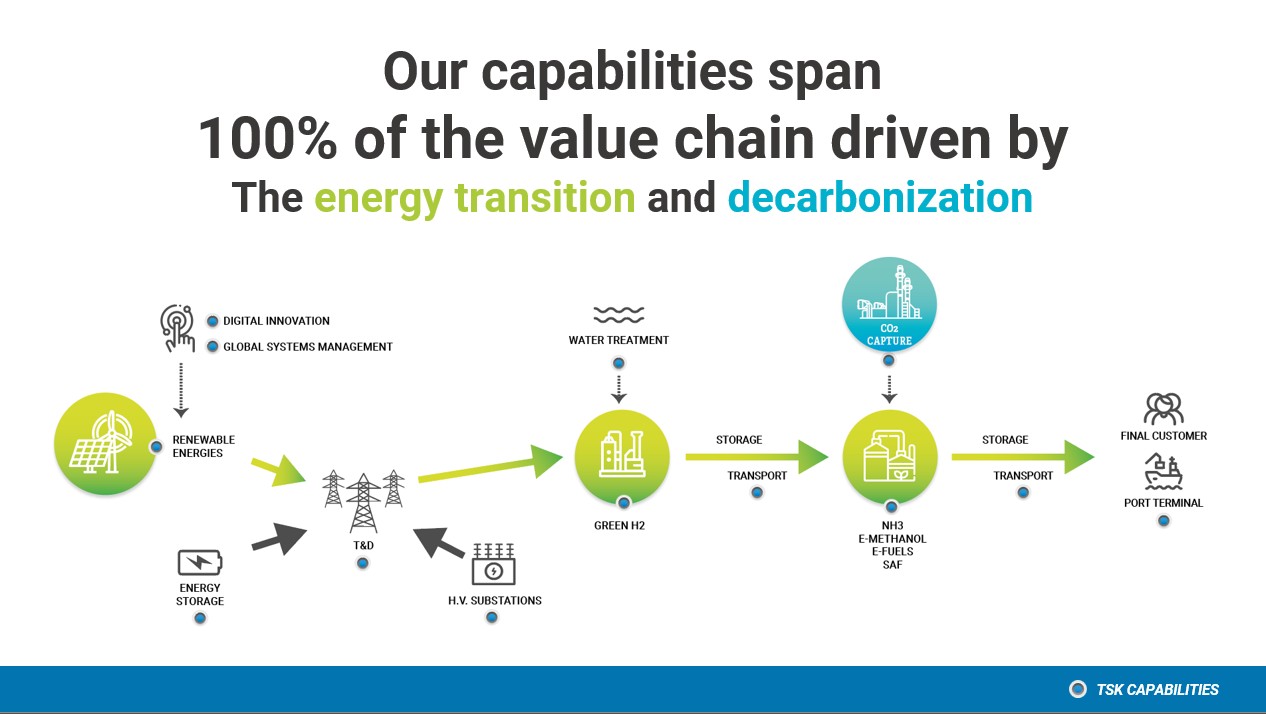 Our capabilities span
100% of the value chain driven by
The energy transition and decarbonization

DIGITAL INNOVATION
GLOBAL SYSTEMS MANAGEMENT

RENEWABLE ENERGIES

ENERGY STORAGE

T&D

H.V. SUBSTATIONS

WATER TREATMENT

GREEN H2

STORAGE
TRANSPORT

$CO_2$ CAPTURE

NH3
E-METHANOL
E-FUELS
SAF

STORAGE
TRANSPORT

FINAL CUSTOMER
PORT TERMINAL

TSK CAPABILITIES